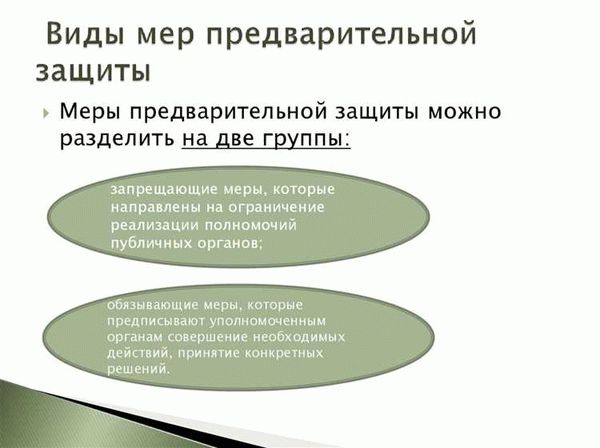 Виды мер предварительной защиты

Меры предварительной защиты можно разделить на две группы:

запрещающие меры, которые направлены на ограничение реализации полномочий публичных органов;

обязывающие меры, которые предписывают уполномоченным органам совершение необходимых действий, принятие конкретных решений.